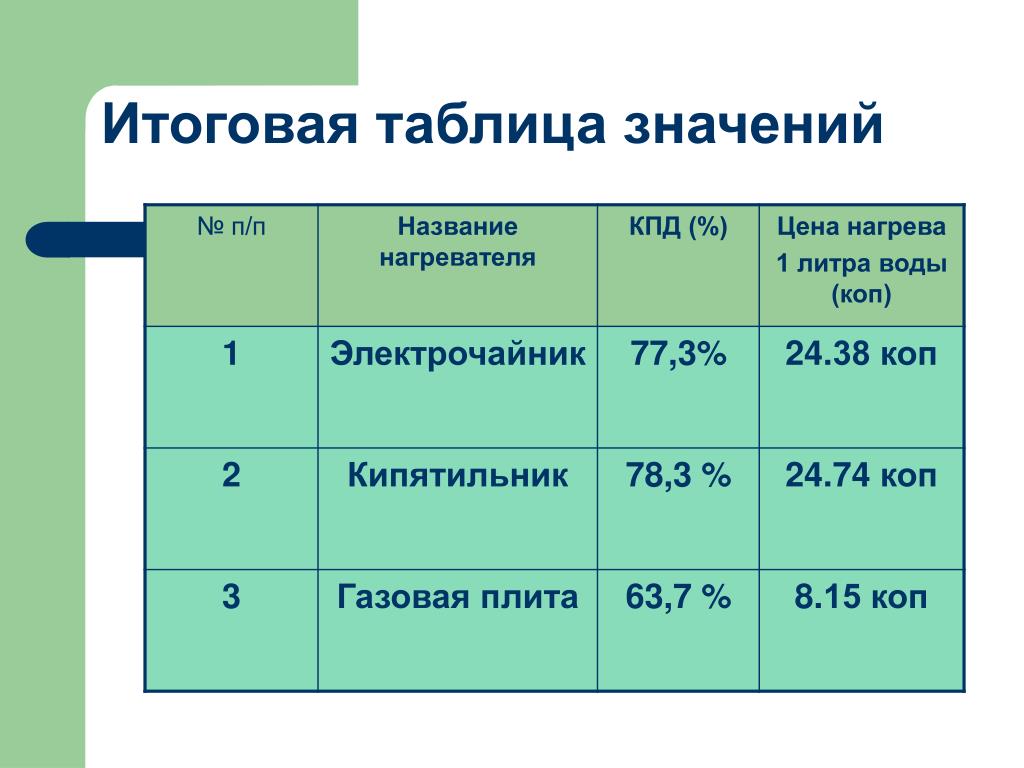 Итоговая таблица значений

| № п/п | Название нагревателя | КПД (%) | Цена нагрева 1 литра воды (коп) |
|---|---|---|---|
| 1 | Электрочайник | 77,3% | 24.38 коп |
| 2 | Кипятильник | 78,3 % | 24.74 коп |
| 3 | Газовая плита | 63,7 % | 8.15 коп |